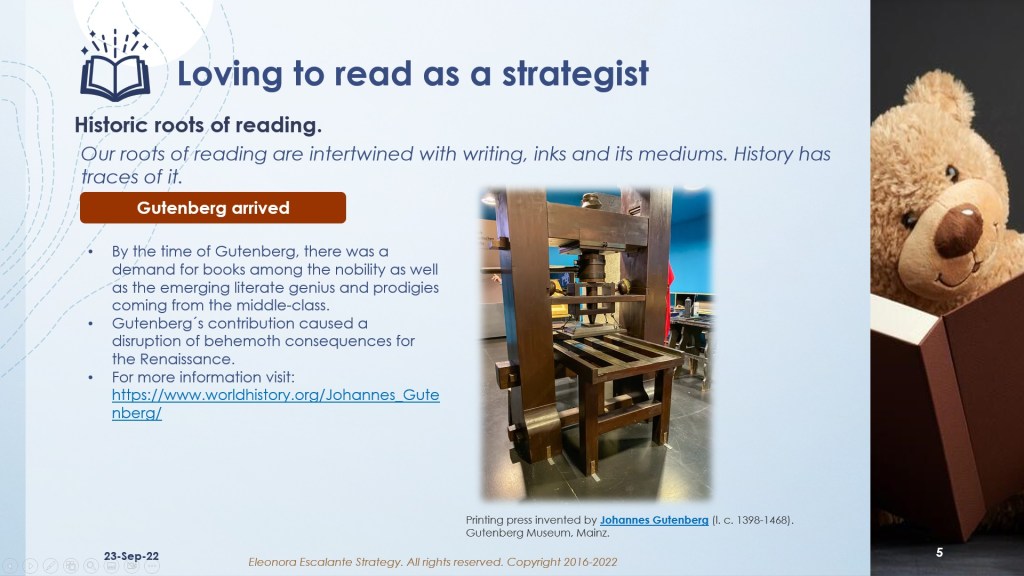 Loving to read as a strategist

Historic roots of reading.

Our roots of reading are intertwined with writing, inks and its mediums. History has traces of it.

Gutenberg arrived

• By the time of Gutenberg, there was a demand for books among the nobility as well as the emerging literate genius and prodigies coming from the middle-class.
• Gutenberg´s contribution caused a disruption of behemoth consequences for the Renaissance.
• For more information visit: https://www.worldhistory.org/Johannes_Gutenberg/

Printing press invented by Johannes Gutenberg (l. c. 1398-1468). Gutenberg Museum, Mainz.

23-Sep-22

Eleonora Escalante Strategy. All rights reserved. Copyright 2016-2022

5